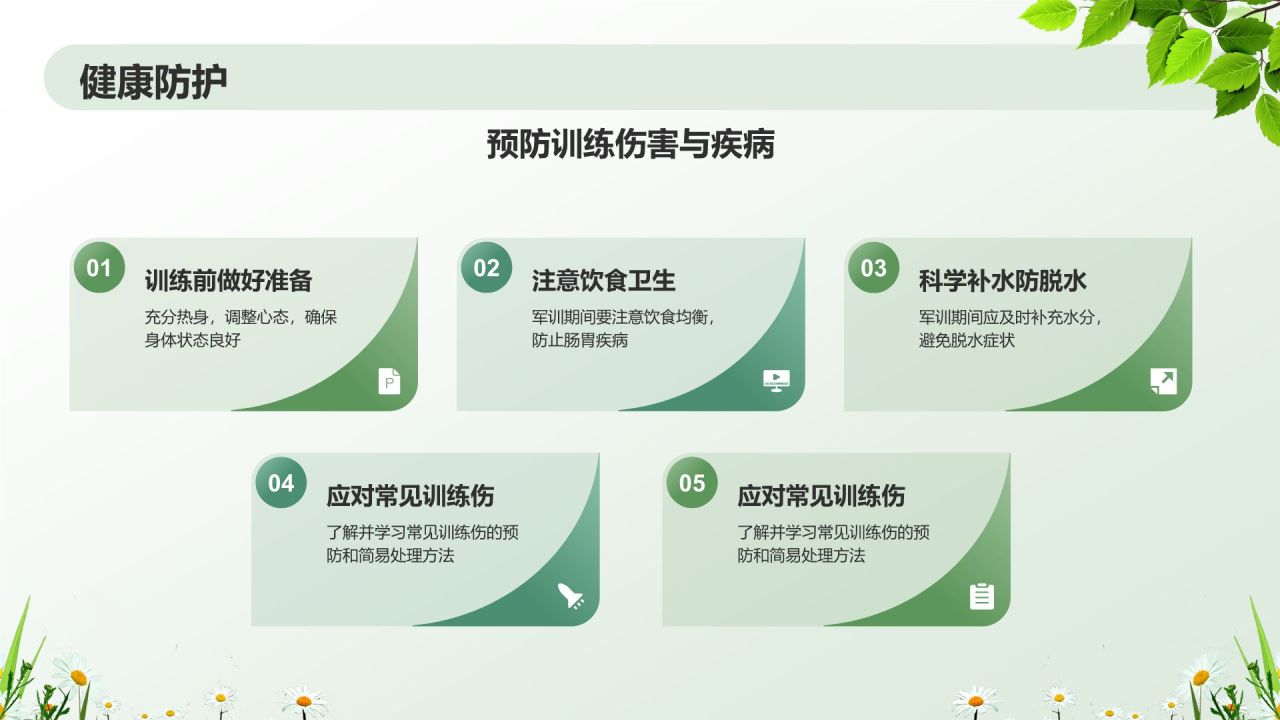 健康防护

预防训练伤害与疾病

01
训练前做好准备
充分热身，调整心态，确保身体状态良好

02
注意饮食卫生
军训期间要注意饮食均衡，防止肠胃疾病

03
科学补水防脱水
军训期间应及时补充水分，避免脱水症状

04
应对常见训练伤
了解并学习常见训练伤的预防和简易处理方法

05
应对常见训练伤
了解并学习常见训练伤的预防和简易处理方法